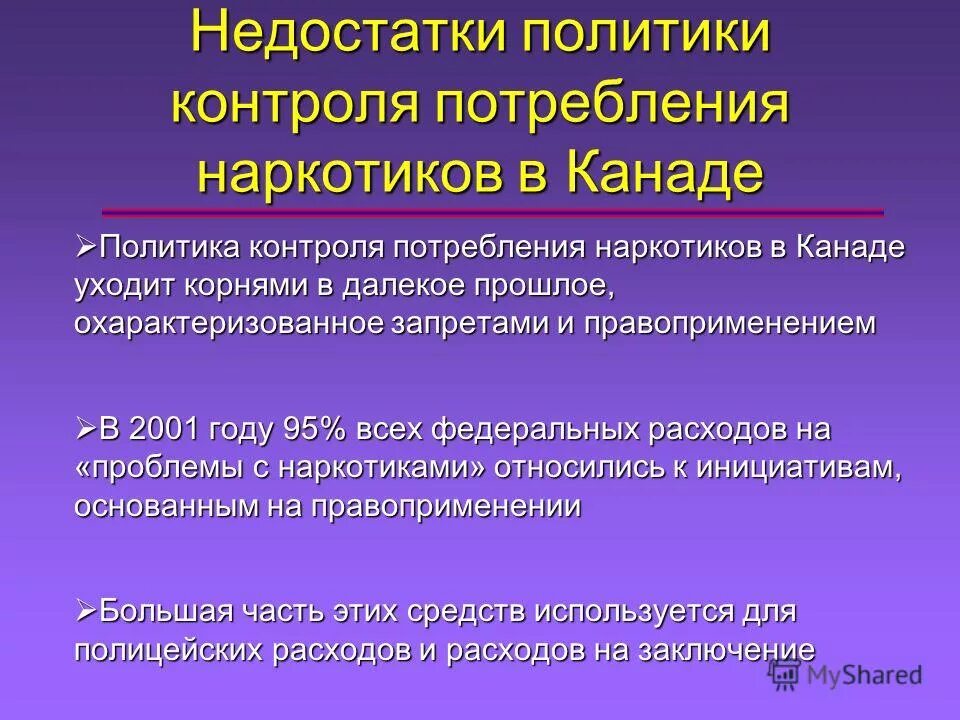 Недостатки политики контроля потребления наркотиков в Канаде

➢Политика контроля потребления наркотиков в Канаде уходит корнями в далекое прошлое, охарактеризованное запретами и правоприменением

➢В 2001 году 95% всех федеральных расходов на «проблемы с наркотиками» относились к инициативам, основанным на правоприменении

➢Большая часть этих средств используется для полицейских расходов и расходов на заключение

MyShared